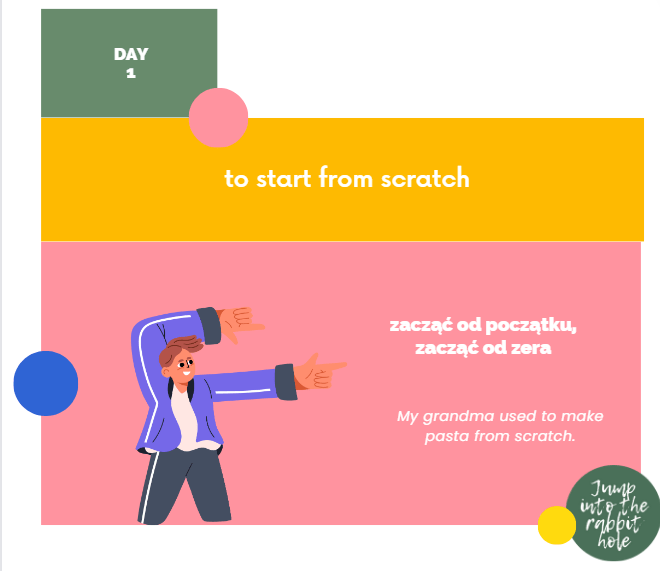 DAY
1

to start from scratch

zacząć od początku,
zacząć od zera

My grandma used to make pasta from scratch.

Jump into the rabbit hole